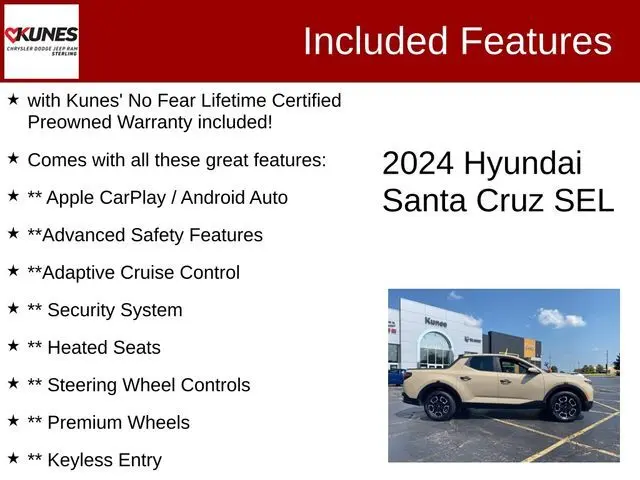 KUNES
CHRYSLER DODGE JEEP RAM
STERLING

Included Features

★ with Kunes' No Fear Lifetime Certified Preowned Warranty included!

★ Comes with all these great features:

★ ** Apple CarPlay / Android Auto

★ **Advanced Safety Features

★ **Adaptive Cruise Control

★ ** Security System

★ ** Heated Seats

★ ** Steering Wheel Controls

★ ** Premium Wheels

★ ** Keyless Entry

2024 Hyundai Santa Cruz SEL

Kunes